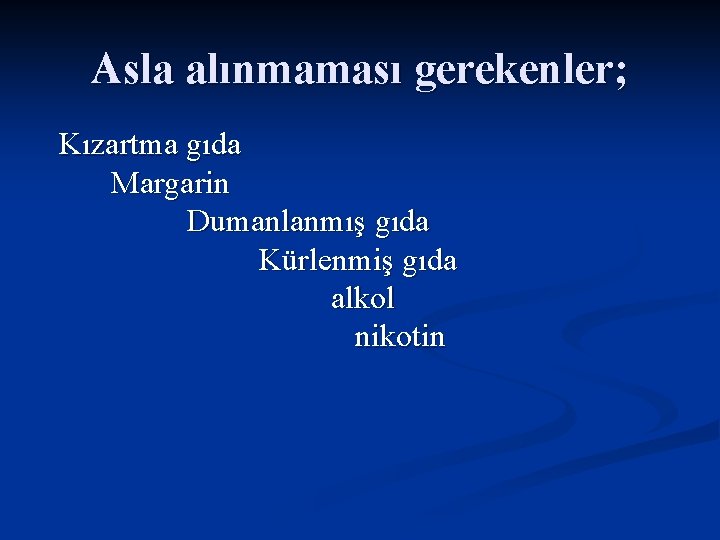 Asla alınmaması gerekenler;

Kızartma gıda
Margarin
Dumanlanmış gıda
Kürlenmiş gıda
alkol
nikotin